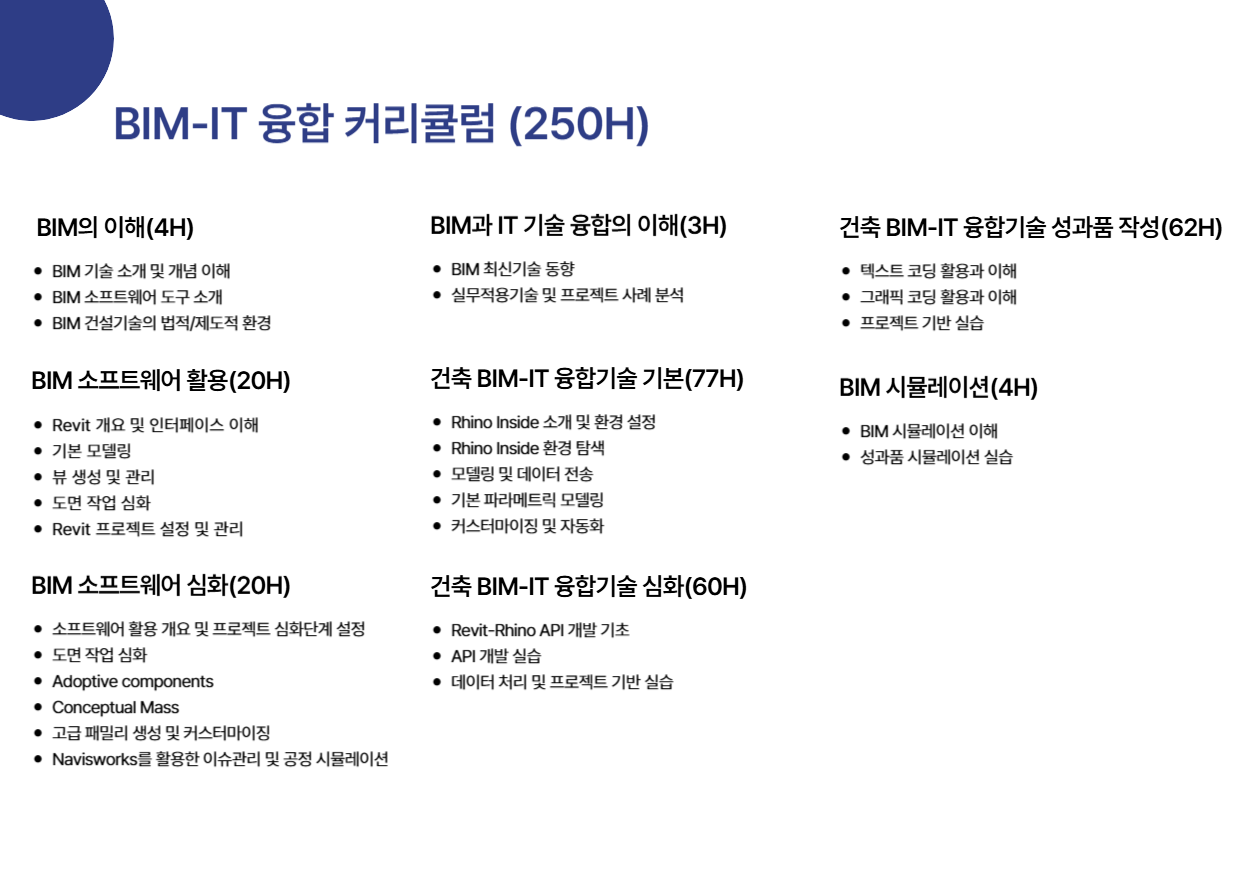 BIM-IT 융합 커리큘럼 (250H)

BIM의 이해(4H)

- BIM 기술 소개 및 개념 이해
- BIM 소프트웨어 도구 소개
- BIM 건설기술의 법적/제도적 환경

BIM 소프트웨어 활용(20H)

- Revit 개요 및 인터페이스 이해
- 기본 모델링
- 뷰 생성 및 관리
- 도면 작업 심화
- Revit 프로젝트 설정 및 관리

BIM 소프트웨어 심화(20H)

- 소프트웨어 활용 개요 및 프로젝트 심화단계 설정
- 도면 작업 심화
- Adoptive components
- Conceptual Mass
- 고급 패밀리 생성 및 커스터마이징
- Navisworks를 활용한 이슈관리 및 공정 시뮬레이션

BIM과 IT 기술 융합의 이해(3H)

- BIM 최신기술 동향
- 실무적용기술 및 프로젝트 사례 분석

건축 BIM-IT 융합기술 기본(77H)

- Rhino Inside 소개 및 환경 설정
- Rhino Inside 환경 탐색
- 모델링 및 데이터 전송
- 기본 파라메트릭 모델링
- 커스터마이징 및 자동화

건축 BIM-IT 융합기술 심화(60H)

- Revit-Rhino API 개발 기초
- API 개발 실습
- 데이터 처리 및 프로젝트 기반 실습

건축 BIM-IT 융합기술 성과품 작성(62H)

- 텍스트 코딩 활용과 이해
- 그래픽 코딩 활용과 이해
- 프로젝트 기반 실습

BIM 시뮬레이션(4H)

- BIM 시뮬레이션 이해
- 성과품 시뮬레이션 실습